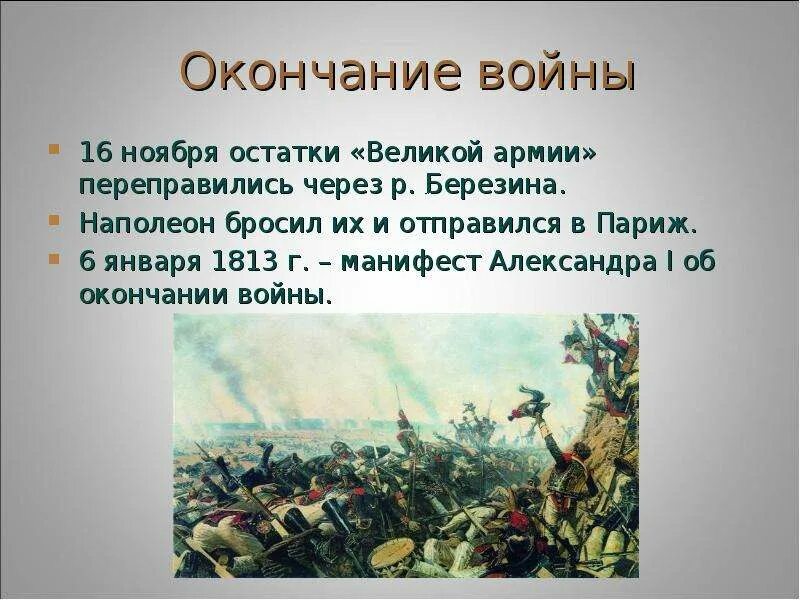 Окончание войны

16 ноября остатки «Великой армии» переправились через р. Березина.

Наполеон бросил их и отправился в Париж.

6 января 1813 г. – манифест Александра I об окончании войны.